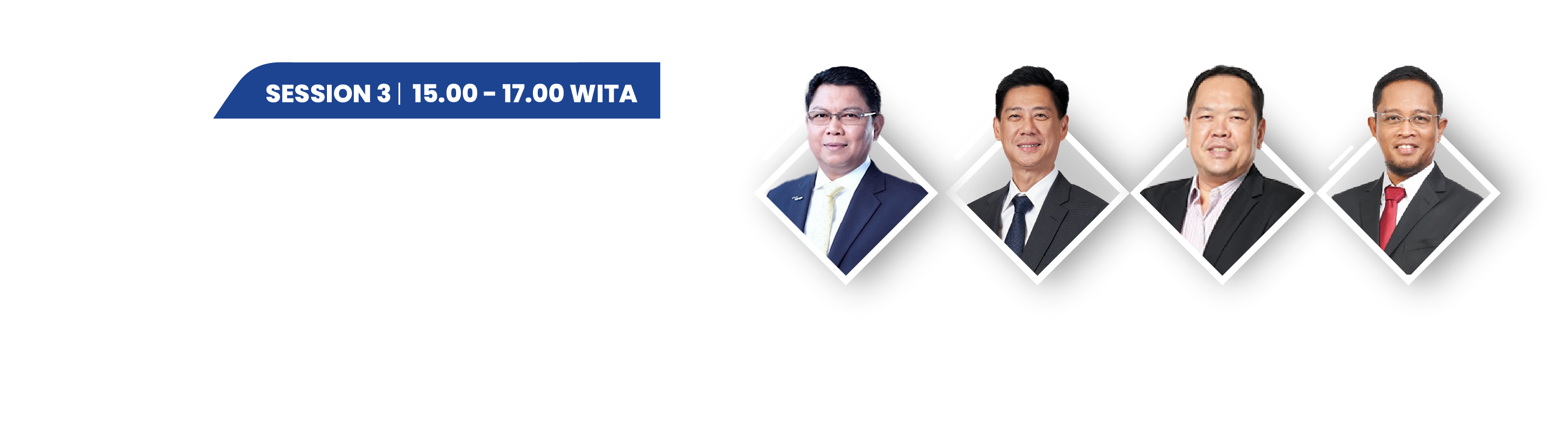 SESSION 3 | 15.00 - 17.00 WITA